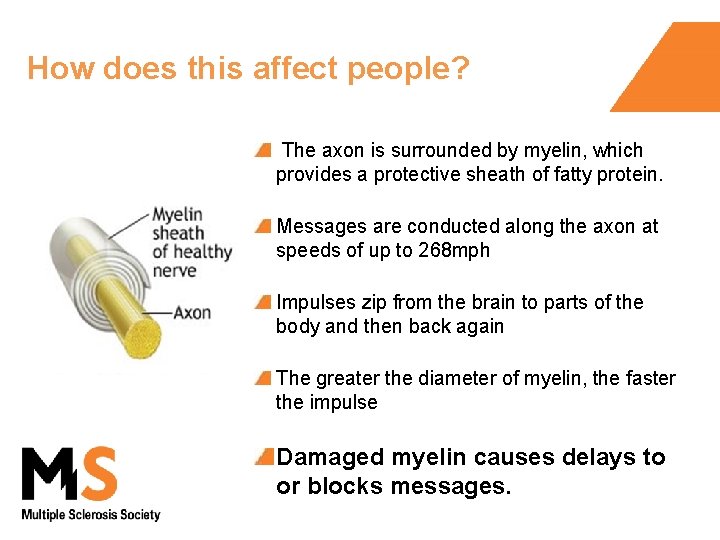 How does this affect people?

Myelin sheath of healthy nerve

Axon

The axon is surrounded by myelin, which provides a protective sheath of fatty protein.

Messages are conducted along the axon at speeds of up to 268mph

Impulses zip from the brain to parts of the body and then back again

The greater the diameter of myelin, the faster the impulse

Damaged myelin causes delays to or blocks messages.

MS

Multiple Sclerosis Society